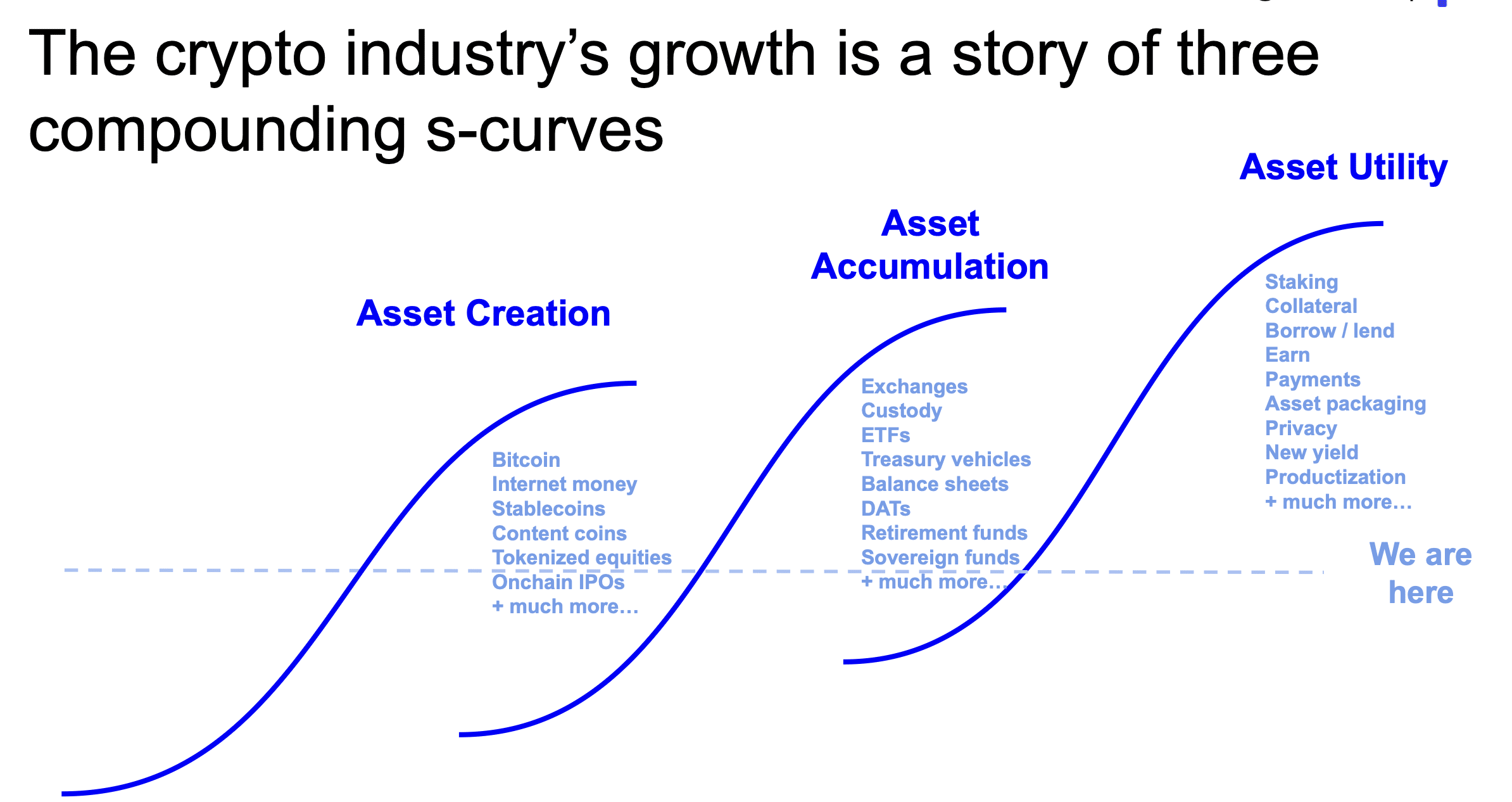 The crypto industry's growth is a story of three compounding s-curves

Asset Creation

Bitcoin
Internet money
Stablecoins
Content coins
Tokenized equities
Onchain IPOs
+ much more…

Asset Accumulation

Exchanges
Custody
ETFs
Treasury vehicles
Balance sheets
DATs
Retirement funds
Sovereign funds
+ much more…

Asset Utility

Staking
Collateral
Borrow / lend
Earn
Payments
Asset packaging
Privacy
New yield
Productization
+ much more…

We are here